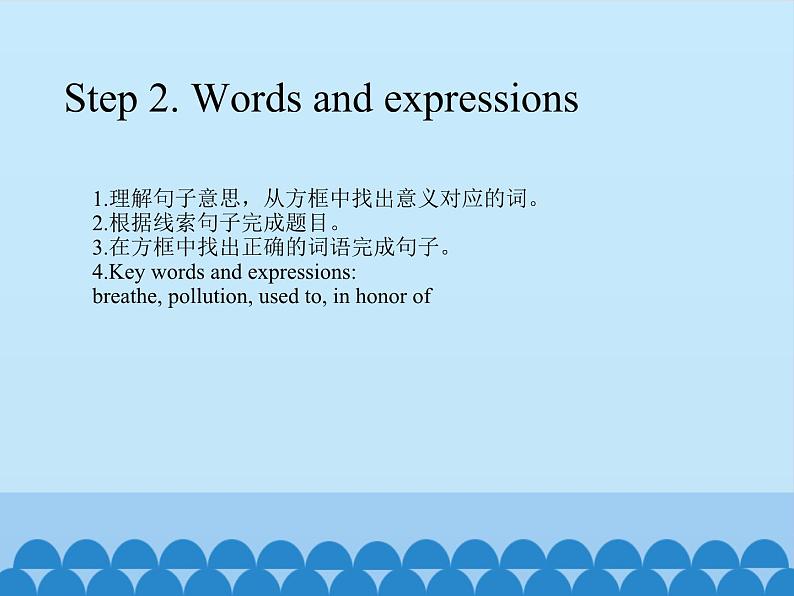 Step 2. Words and expressions

1.理解句子意思，从方框中找出意义对应的词。
2.根据线索句子完成题目。
3.在方框中找出正确的词语完成句子。
4.Key words and expressions:
breathe, pollution, used to, in honor of